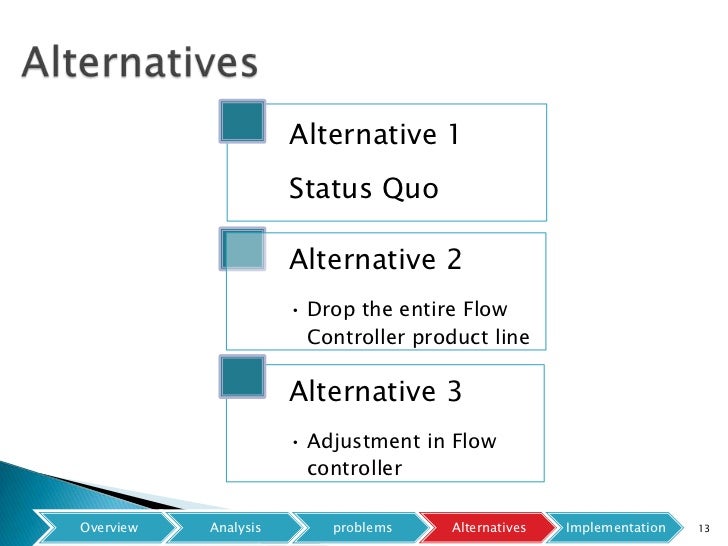 Alternatives

Alternative 1

Status Quo

Alternative 2

• Drop the entire Flow Controller product line

Alternative 3

• Adjustment in Flow controller

Overview
Analysis
problems
Alternatives
Implementation

13